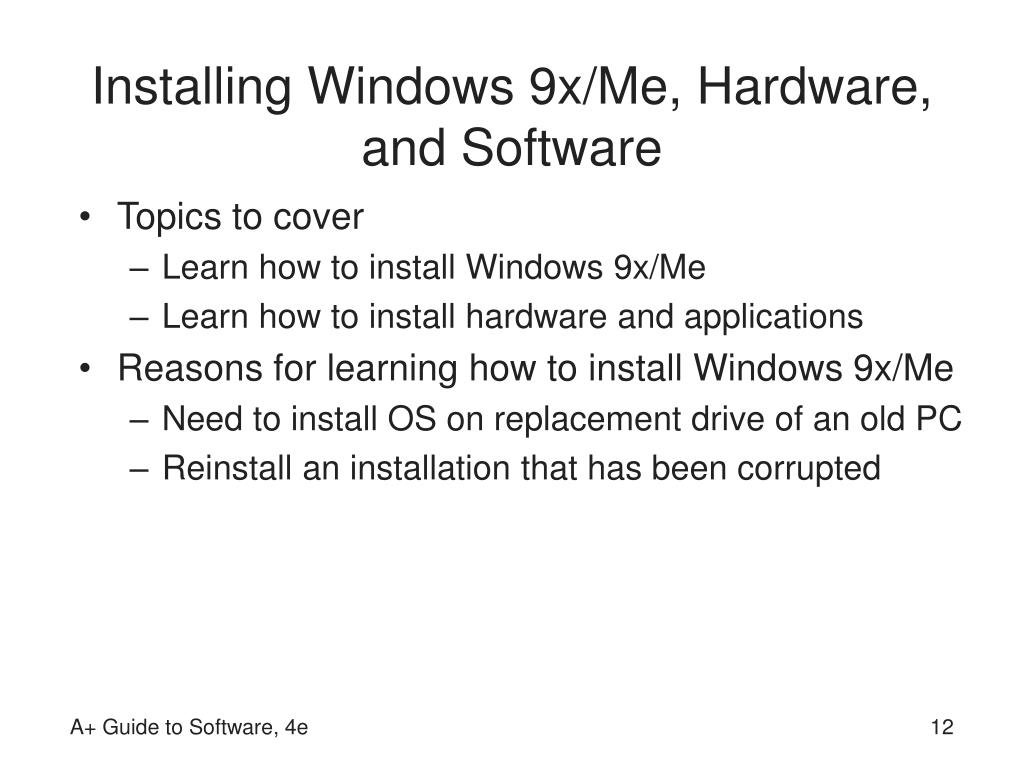 Installing Windows 9x/Me, Hardware, and Software

• Topics to cover
– Learn how to install Windows 9x/Me
– Learn how to install hardware and applications
• Reasons for learning how to install Windows 9x/Me
– Need to install OS on replacement drive of an old PC
– Reinstall an installation that has been corrupted

A+ Guide to Software, 4e

12